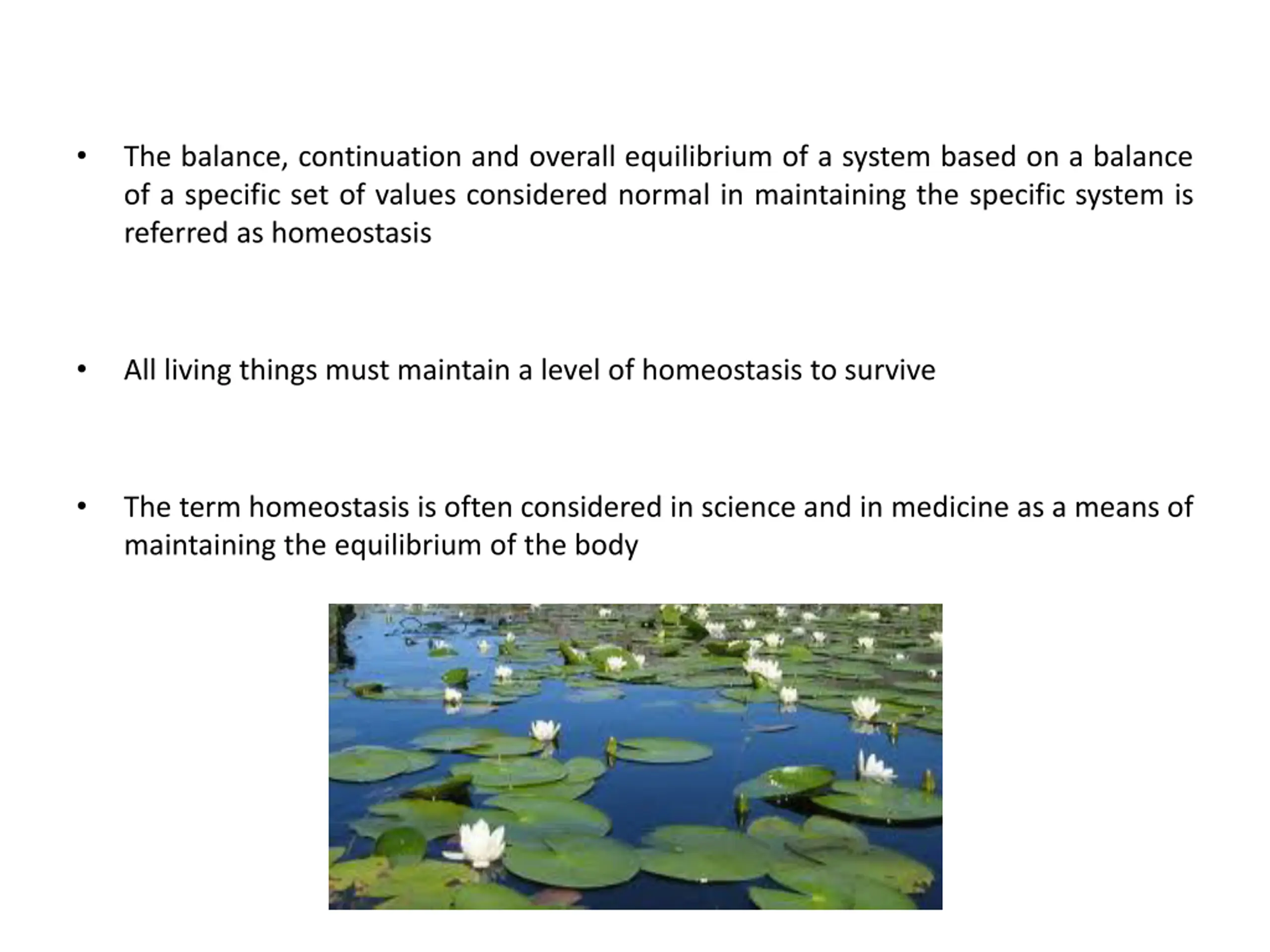 • The balance, continuation and overall equilibrium of a system based on a balance of a specific set of values considered normal in maintaining the specific system is referred as homeostasis

• All living things must maintain a level of homeostasis to survive

• The term homeostasis is often considered in science and in medicine as a means of maintaining the equilibrium of the body